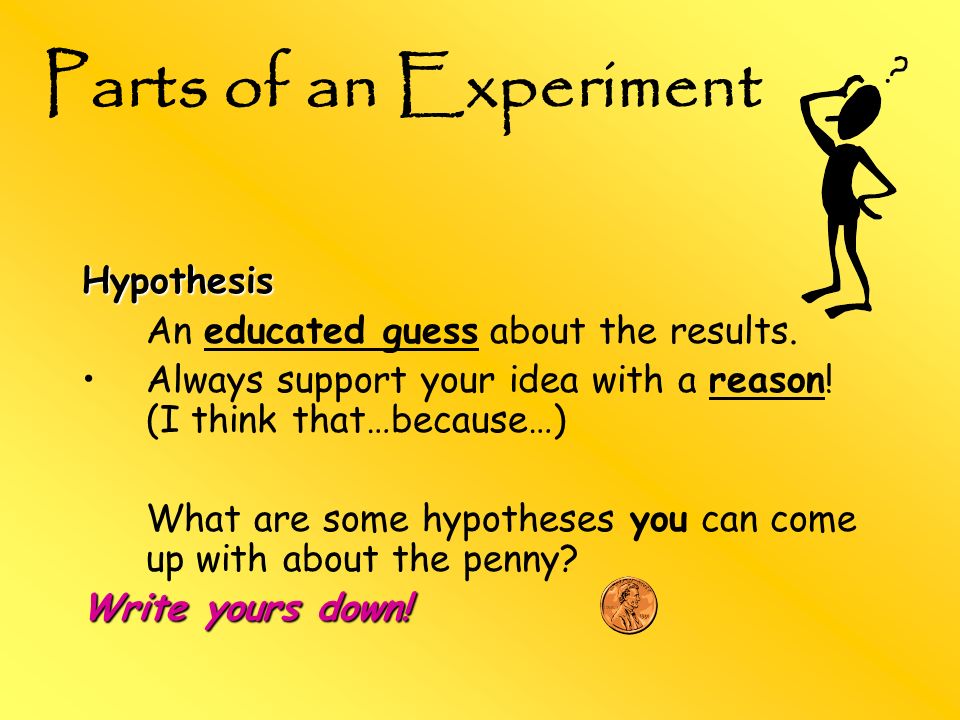 Parts of an Experiment

?

Hypothesis

An educated guess about the results.

• Always support your idea with a reason! (I think that…because…)

What are some hypotheses you can come up with about the penny?

Write yours down!